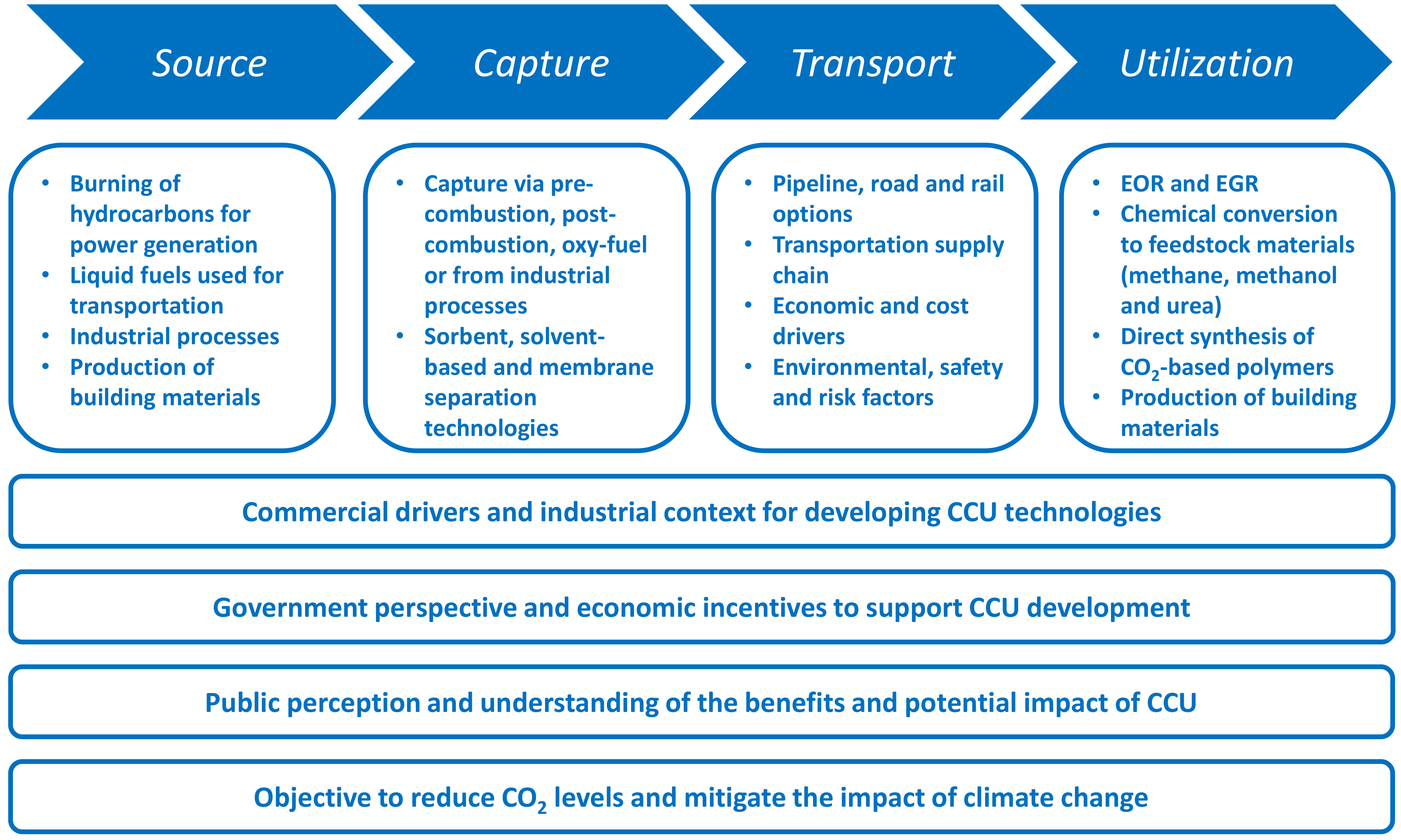 Source

Capture

Transport

Utilization

- Burning of hydrocarbons for power generation
- Liquid fuels used for transportation
- Industrial processes
- Production of building materials

- Capture via pre-combustion, post-combustion, oxy-fuel or from industrial processes
- Sorbent, solvent-based and membrane separation technologies

- Pipeline, road and rail options
- Transportation supply chain
- Economic and cost drivers
- Environmental, safety and risk factors

- EOR and EGR
- Chemical conversion to feedstock materials (methane, methanol and urea)
- Direct synthesis of $CO_2$-based polymers
- Production of building materials

Commercial drivers and industrial context for developing CCU technologies

Government perspective and economic incentives to support CCU development

Public perception and understanding of the benefits and potential impact of CCU

Objective to reduce $CO_2$ levels and mitigate the impact of climate change